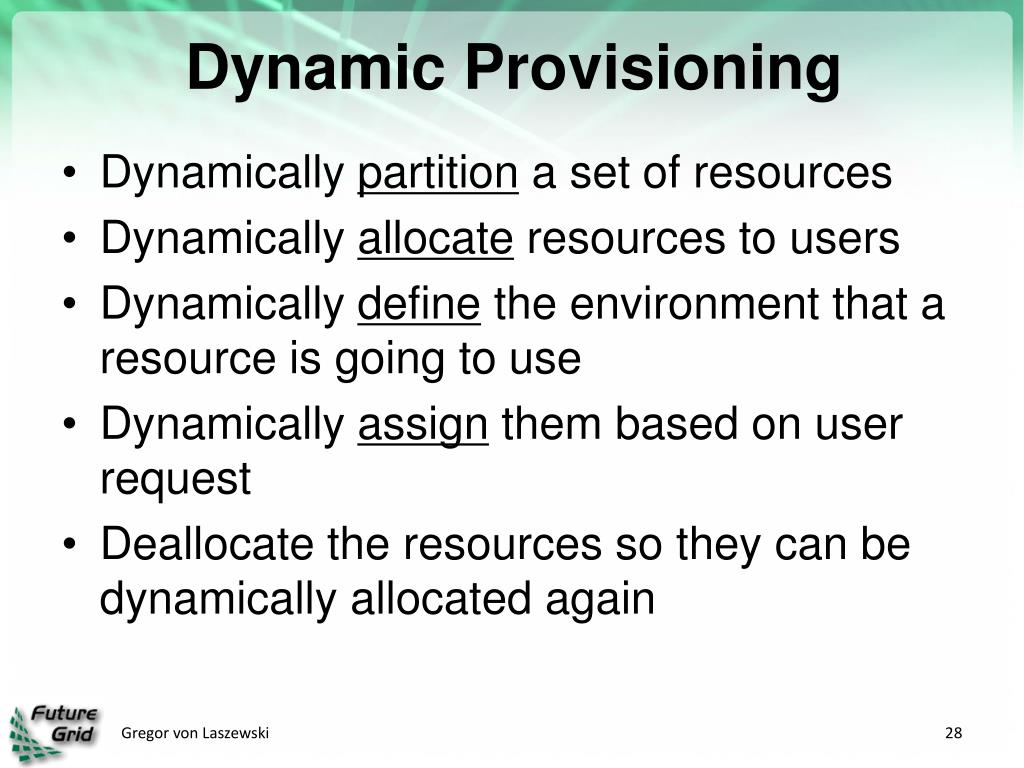 Dynamic Provisioning

• Dynamically partition a set of resources
• Dynamically allocate resources to users
• Dynamically define the environment that a resource is going to use
• Dynamically assign them based on user request
• Deallocate the resources so they can be dynamically allocated again

Future Grid

Gregor von Laszewski

28